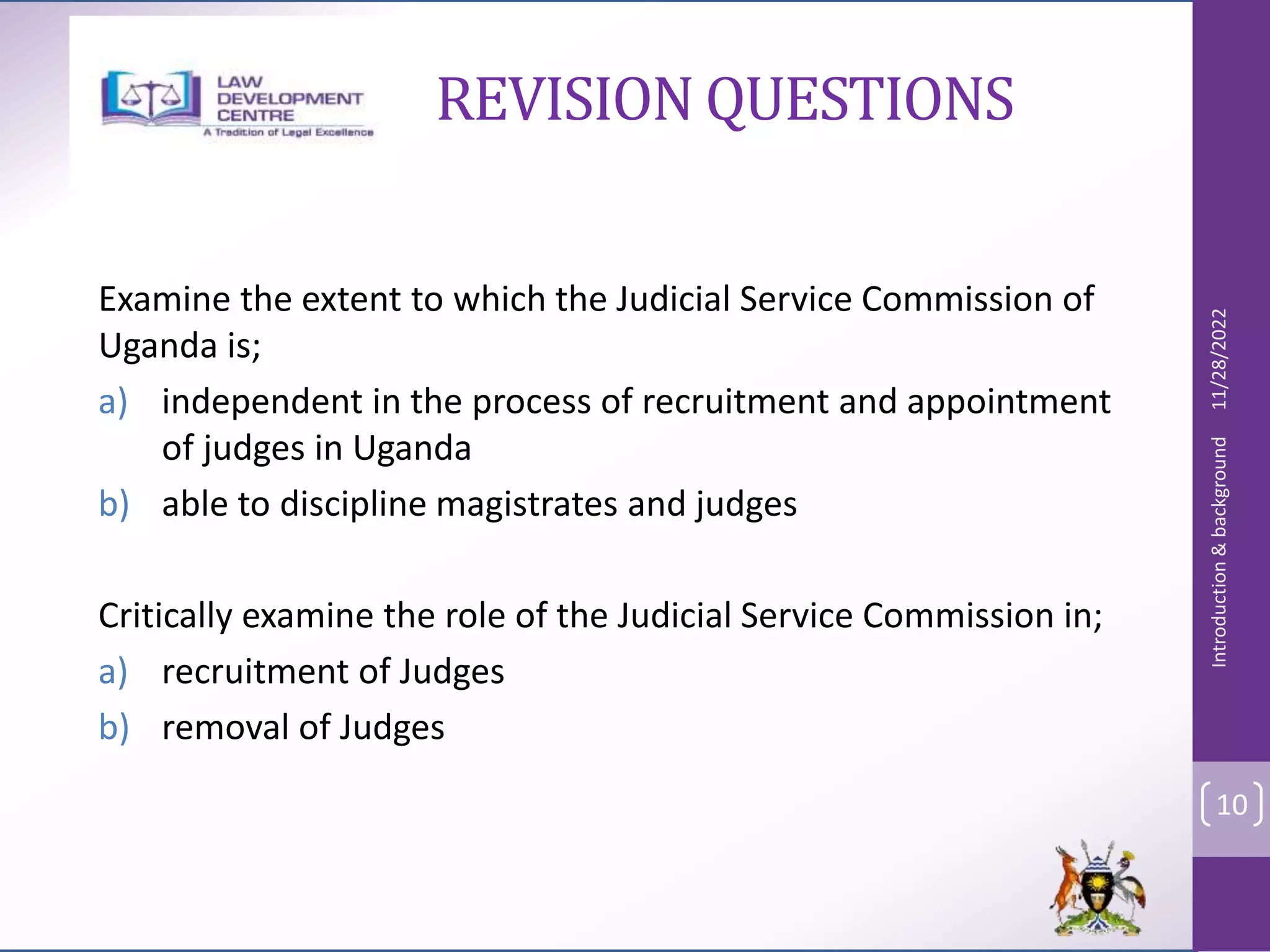 LAW DEVELOPMENT CENTRE
A Tradition of Legal Excellence

REVISION QUESTIONS

Examine the extent to which the Judicial Service Commission of Uganda is;

a) independent in the process of recruitment and appointment of judges in Uganda

b) able to discipline magistrates and judges

Critically examine the role of the Judicial Service Commission in;

a) recruitment of Judges

b) removal of Judges

Introduction & background 11/28/2022

10